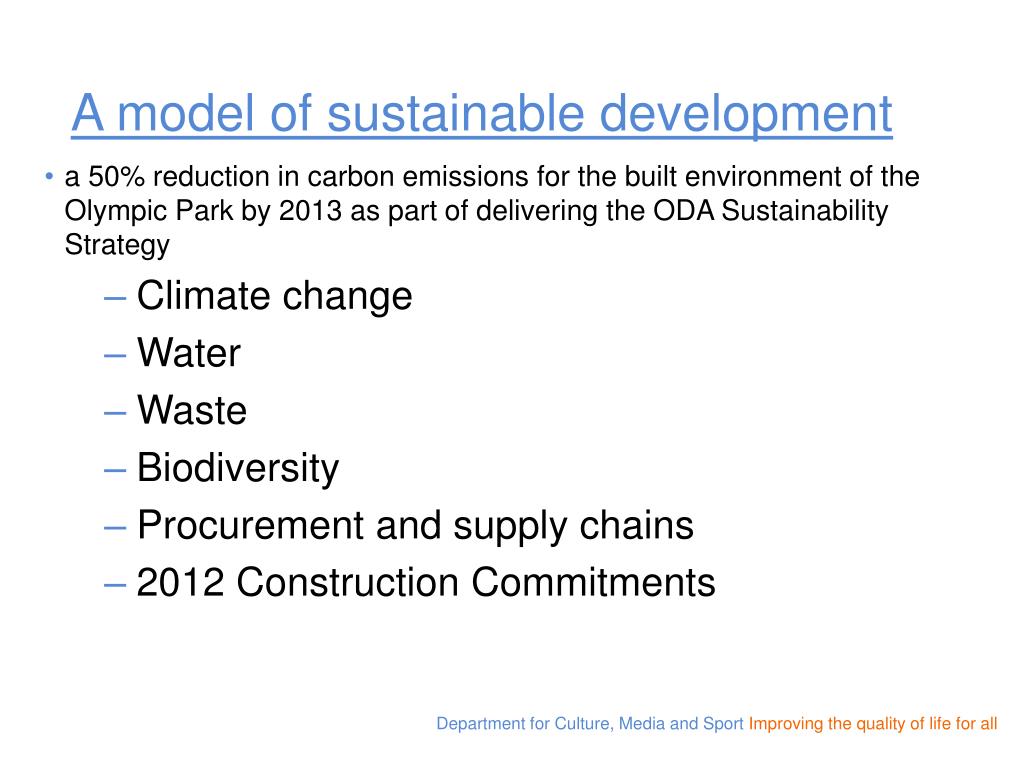 A model of sustainable development

• a 50% reduction in carbon emissions for the built environment of the Olympic Park by 2013 as part of delivering the ODA Sustainability Strategy

– Climate change
– Water
– Waste
– Biodiversity
– Procurement and supply chains
– 2012 Construction Commitments

Department for Culture, Media and Sport Improving the quality of life for all